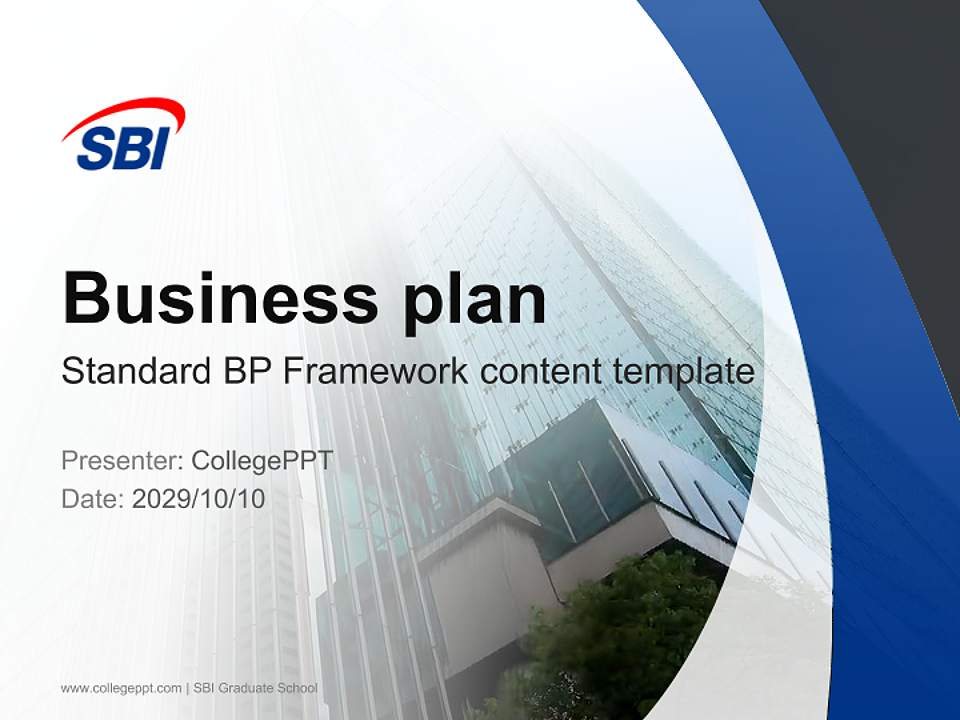 SBI

Business plan

Standard BP Framework content template

Presenter: CollegePPT
Date: 2029/10/10

www.collegeppt.com | SBI Graduate School